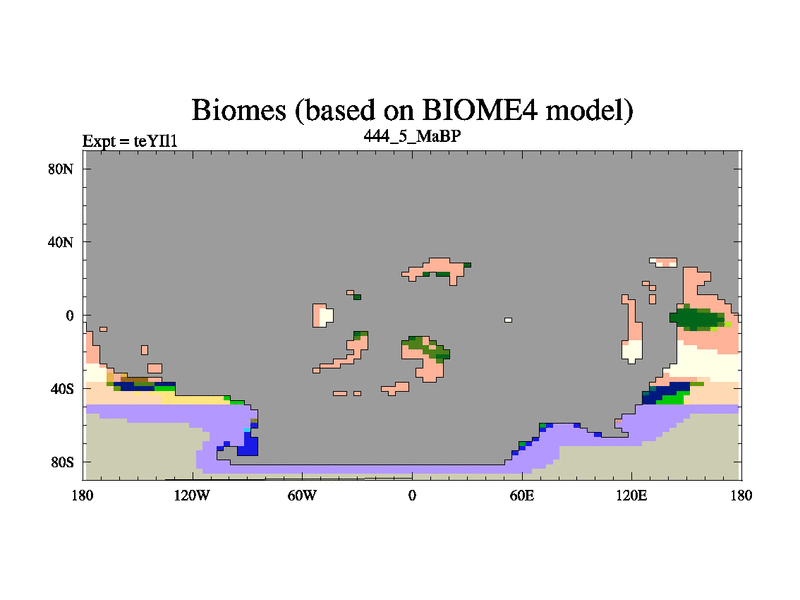 Biomes (based on BIOME4 model)

Expt = teYIl1

444_5_MaBP

80N

40N

0

40S

80S

180

120W

60W

0

60E

120E

180